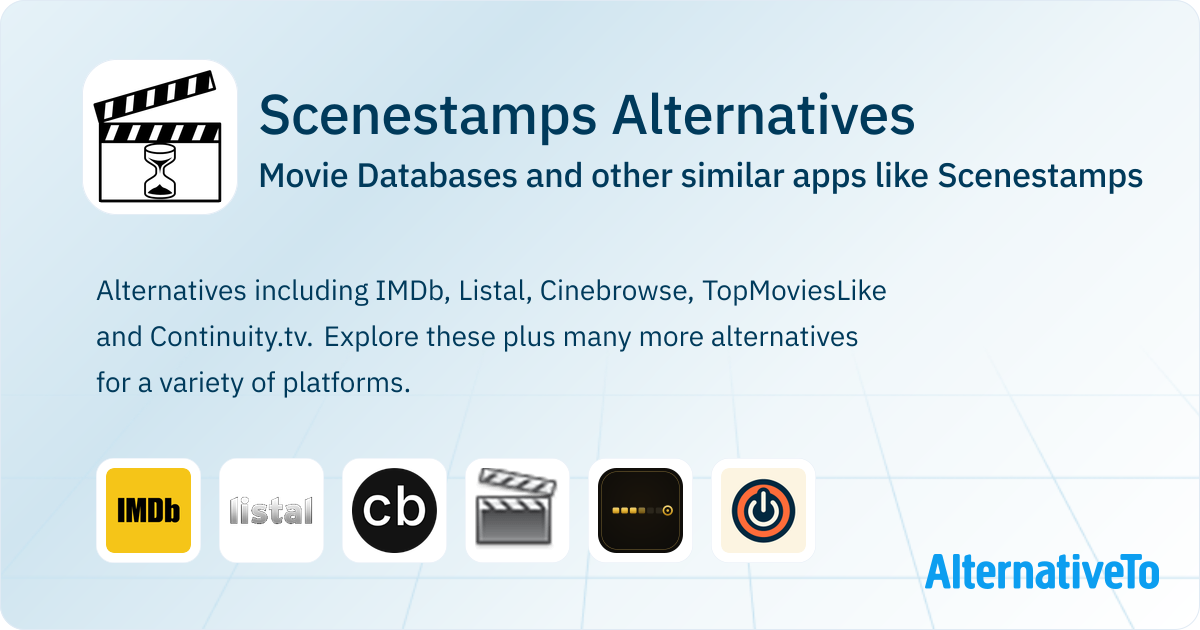 Scenestamps Alternatives

Movie Databases and other similar apps like Scenestamps

Alternatives including IMDb, Listal, Cinebrowse, TopMoviesLike and Continuity.tv. Explore these plus many more alternatives for a variety of platforms.

IMDb

listal

cb

AlternativeTo